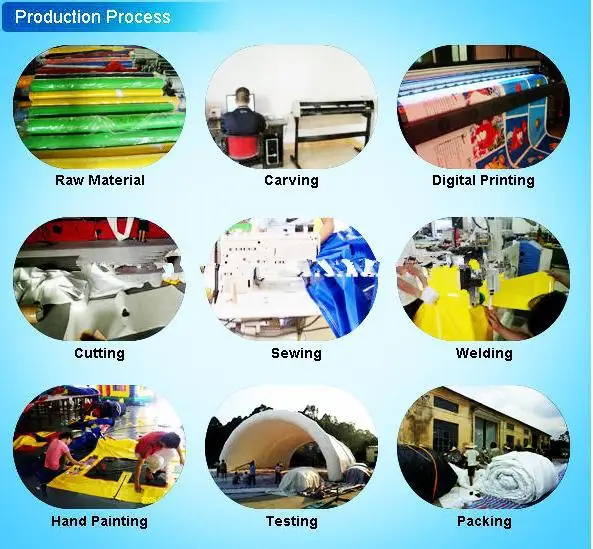 Production Process

Raw Material

Carving

Digital Printing

Cutting

Sewing

Welding

Hand Painting

Testing

Packing